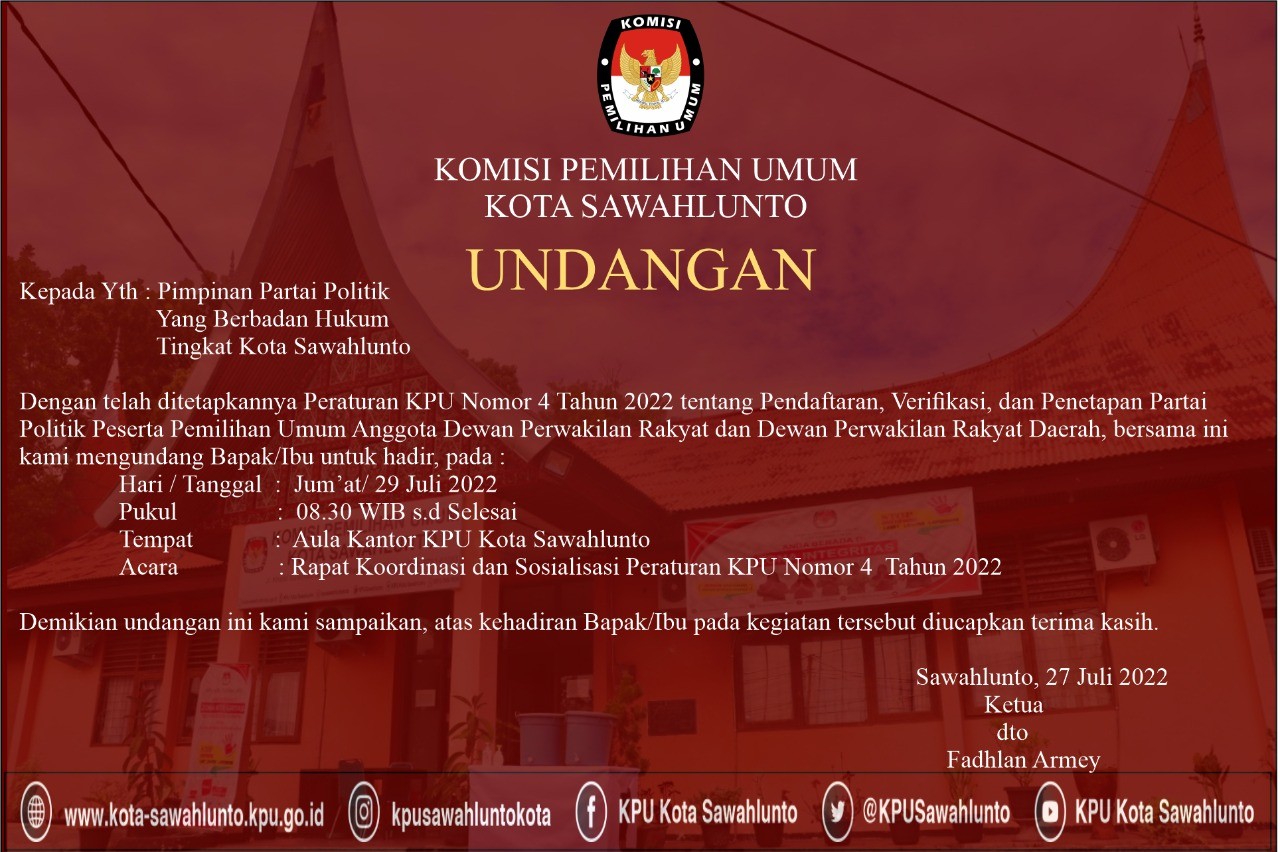 KOMISI PEMILIHAN UMUM

KOMISI PEMILIHAN UMUM
KOTA SAWAHLUNTO

UNDANGAN

Kepada Yth : Pimpinan Partai Politik
Yang Berbadan Hukum
Tingkat Kota Sawahlunto

Dengan telah ditetapkannya Peraturan KPU Nomor 4 Tahun 2022 tentang Pendaftaran, Verifikasi, dan Penetapan Partai Politik Peserta Pemilihan Umum Anggota Dewan Perwakilan Rakyat dan Dewan Perwakilan Rakyat Daerah, bersama ini kami mengundang Bapak/Ibu untuk hadir, pada :
Hari / Tanggal : Jum'at/ 29 Juli 2022
Pukul : 08.30 WIB s.d Selesai
Tempat : Aula Kantor KPU Kota Sawahlunto
Acara : Rapat Koordinasi dan Sosialisasi Peraturan KPU Nomor 4 Tahun 2022

Demikian undangan ini kami sampaikan, atas kehadiran Bapak/Ibu pada kegiatan tersebut diucapkan terima kasih.

Sawahlunto, 27 Juli 2022
Ketua
dto
Fadhlan Armey

www.kota-sawahlunto.kpu.go.id kpusawahluntokota KPU Kota Sawahlunto @KPUSawahlunto KPU Kota Sawahlunto